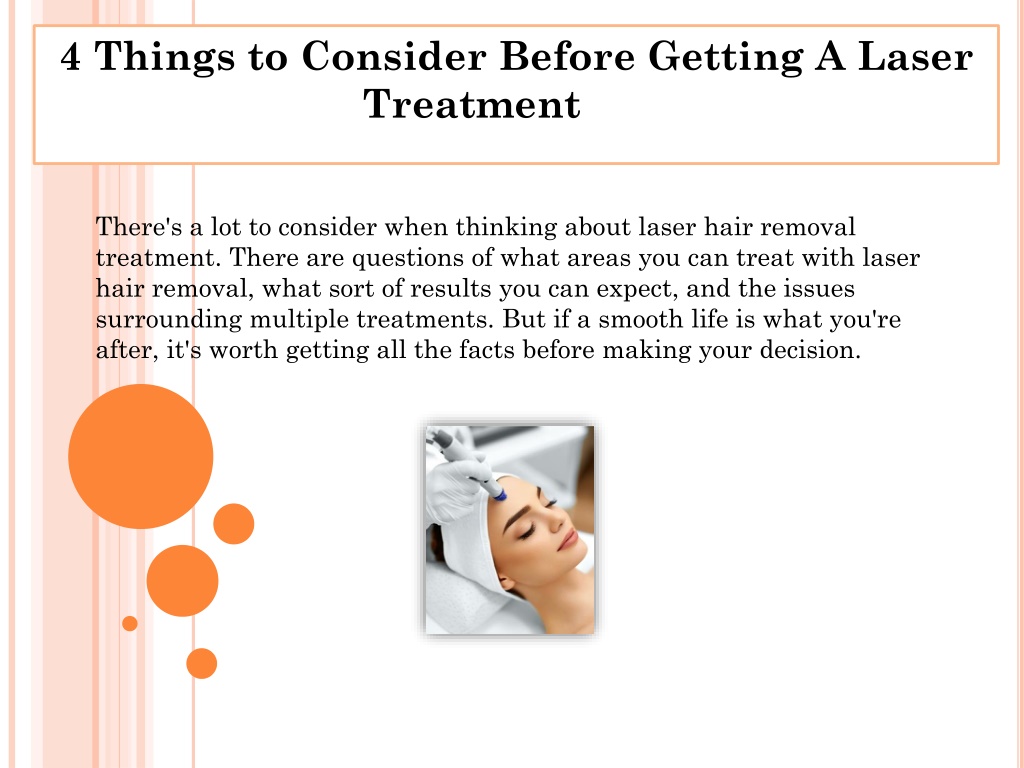 4 Things to Consider Before Getting A Laser Treatment

There's a lot to consider when thinking about laser hair removal treatment. There are questions of what areas you can treat with laser hair removal, what sort of results you can expect, and the issues surrounding multiple treatments. But if a smooth life is what you're after, it's worth getting all the facts before making your decision.